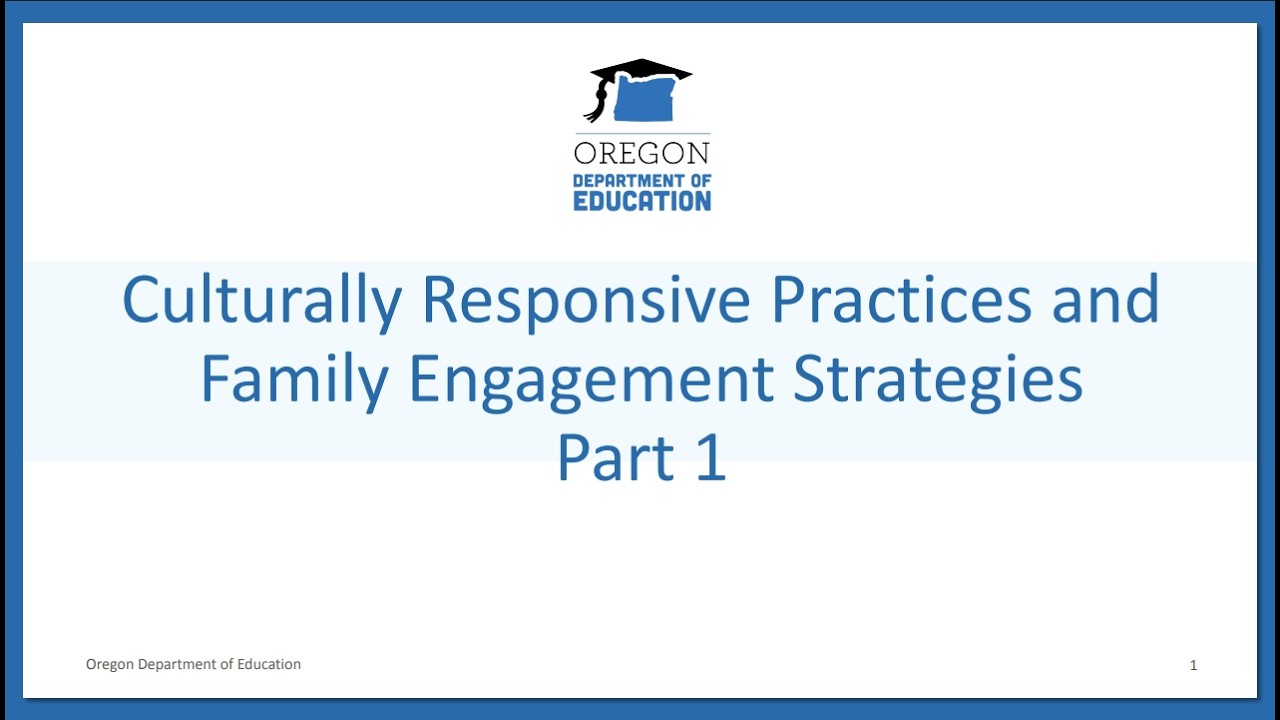 OREGON
DEPARTMENT OF
EDUCATION

Culturally Responsive Practices and Family Engagement Strategies
Part 1

Oregon Department of Education

1